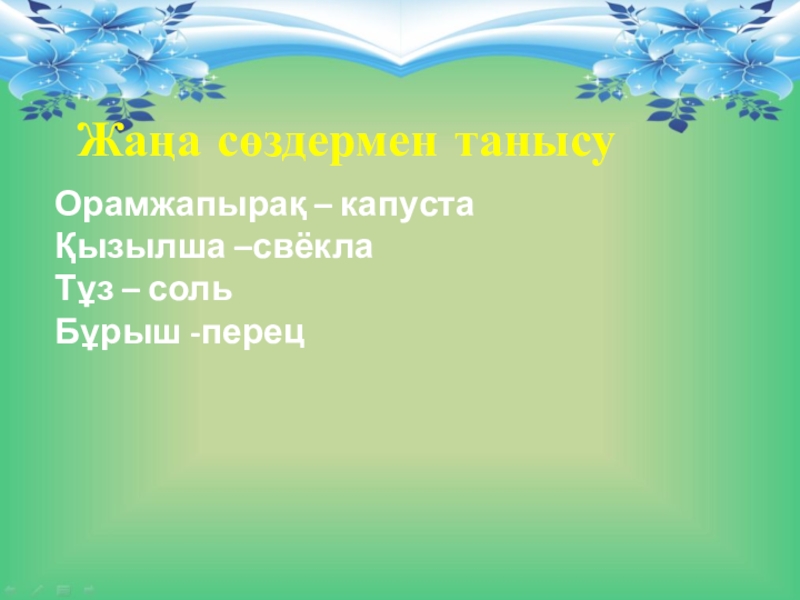 Жаңа сөздермен танысу

Орамжапырақ – капуста
Қызылша –свёкла
Тұз – соль
Бұрыш -перец